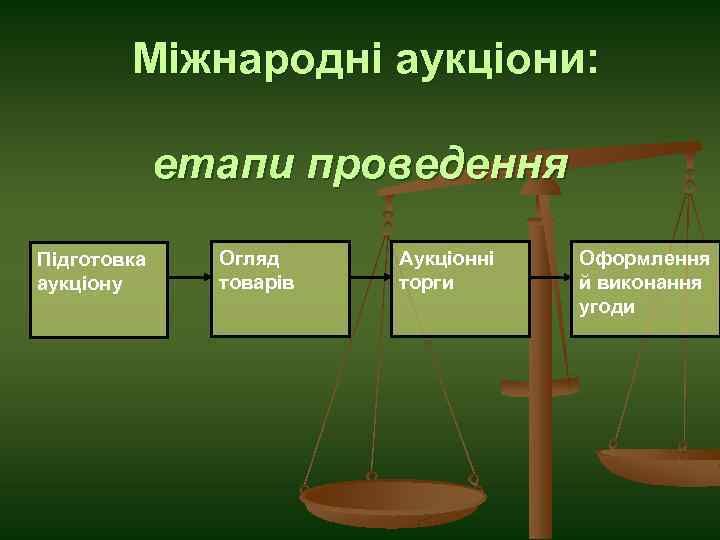 Міжнародні аукціони:

етапи проведення

Підготовка аукціону

Огляд товарів

Аукціонні торги

Оформлення й виконання угоди